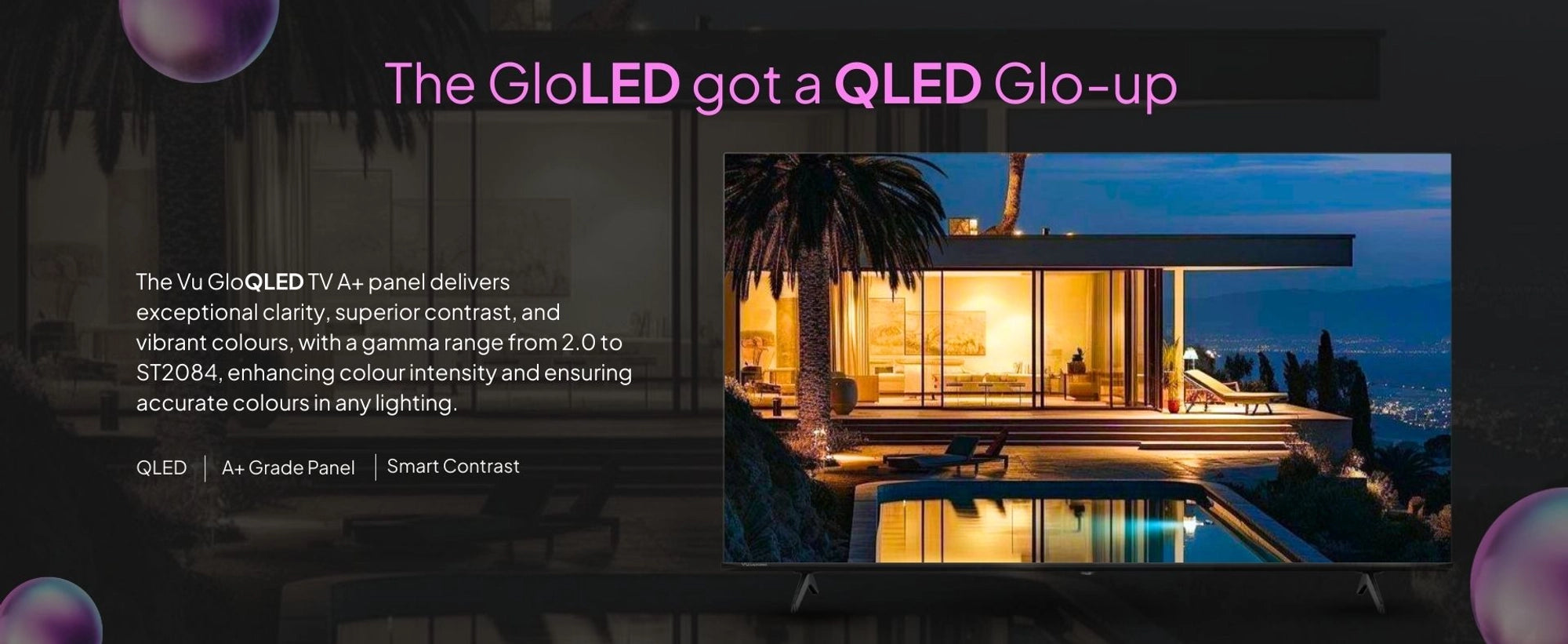 The GloLED got a QLED Glo-up

The Vu GloQLED TV A+ panel delivers exceptional clarity, superior contrast, and vibrant colours, with a gamma range from 2.0 to ST2084, enhancing colour intensity and ensuring accurate colours in any lighting.

QLED | A+ Grade Panel | Smart Contrast